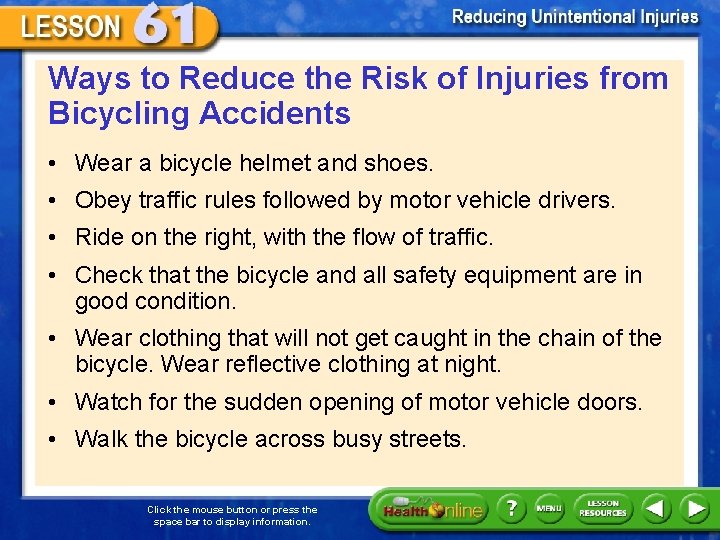 LESSON 61

Reducing Unintentional Injuries

Ways to Reduce the Risk of Injuries from Bicycling Accidents

• Wear a bicycle helmet and shoes.

• Obey traffic rules followed by motor vehicle drivers.

• Ride on the right, with the flow of traffic.

• Check that the bicycle and all safety equipment are in good condition.

• Wear clothing that will not get caught in the chain of the bicycle. Wear reflective clothing at night.

• Watch for the sudden opening of motor vehicle doors.

• Walk the bicycle across busy streets.

Click the mouse button or press the space bar to display information.

Health Online

?

MENU

LESSON RESOURCES